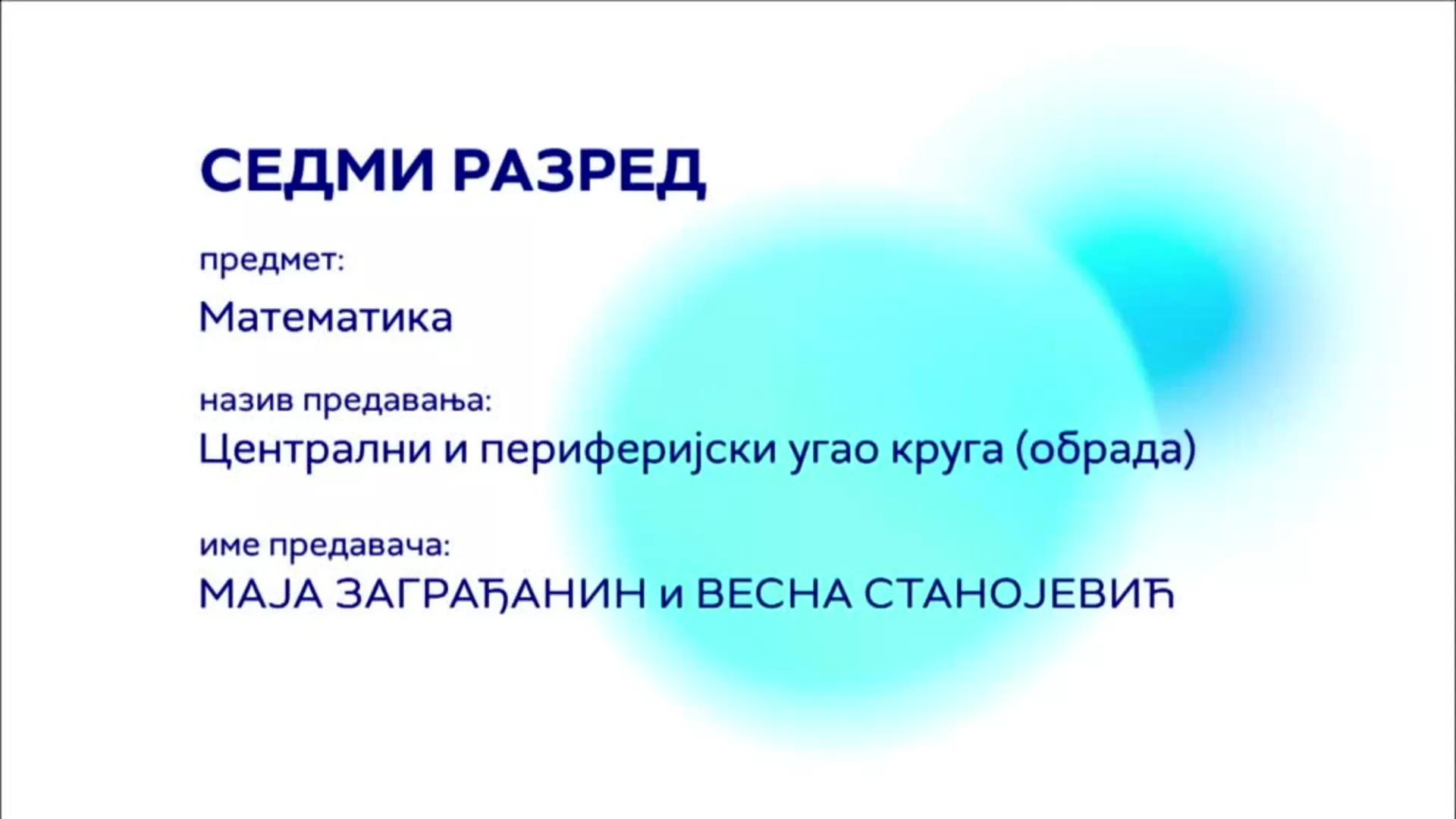 СЕДМИ РАЗРЕД

предмет:

Математика

назив предавања:

Централни и периферијски угао круга (обрада)

име предавача:

МАЈА ЗАГРАЂАНИН и ВЕСНА СТАНОЈЕВИЋ